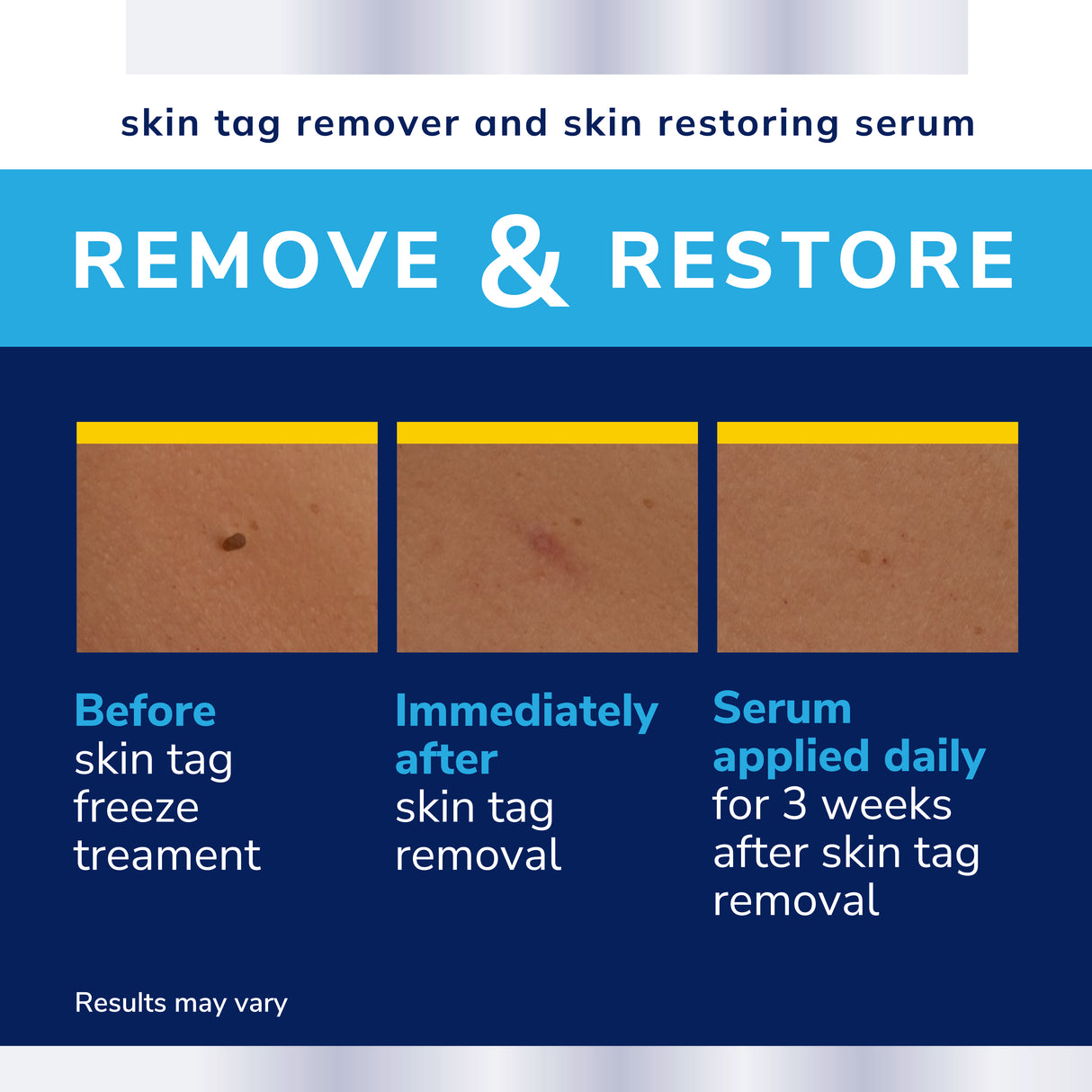 skin tag remover and skin restoring serum

REMOVE & RESTORE

Before skin tag freeze treament

Immediately after skin tag removal

Serum applied daily for 3 weeks after skin tag removal

Results may vary